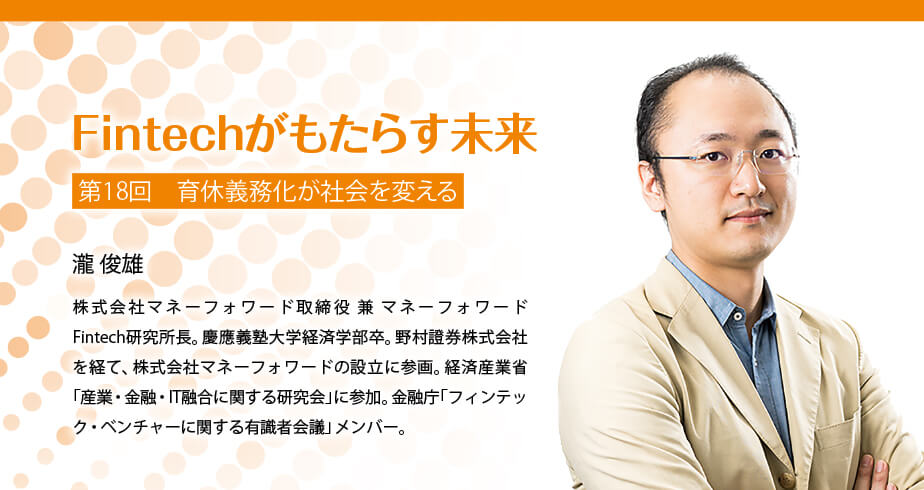 Fintechがもたらす未来

第18回　育休義務化が社会を変える

瀧 俊雄

株式会社マネーフォワード取締役 兼 マネーフォワードFintech研究所長。慶應義塾大学経済学部卒。野村證券株式会社を経て、株式会社マネーフォワードの設立に参画。経済産業省「産業・金融・IT融合に関する研究会」に参加。金融庁「フィンテック・ベンチャーに関する有識者会議」メンバー。